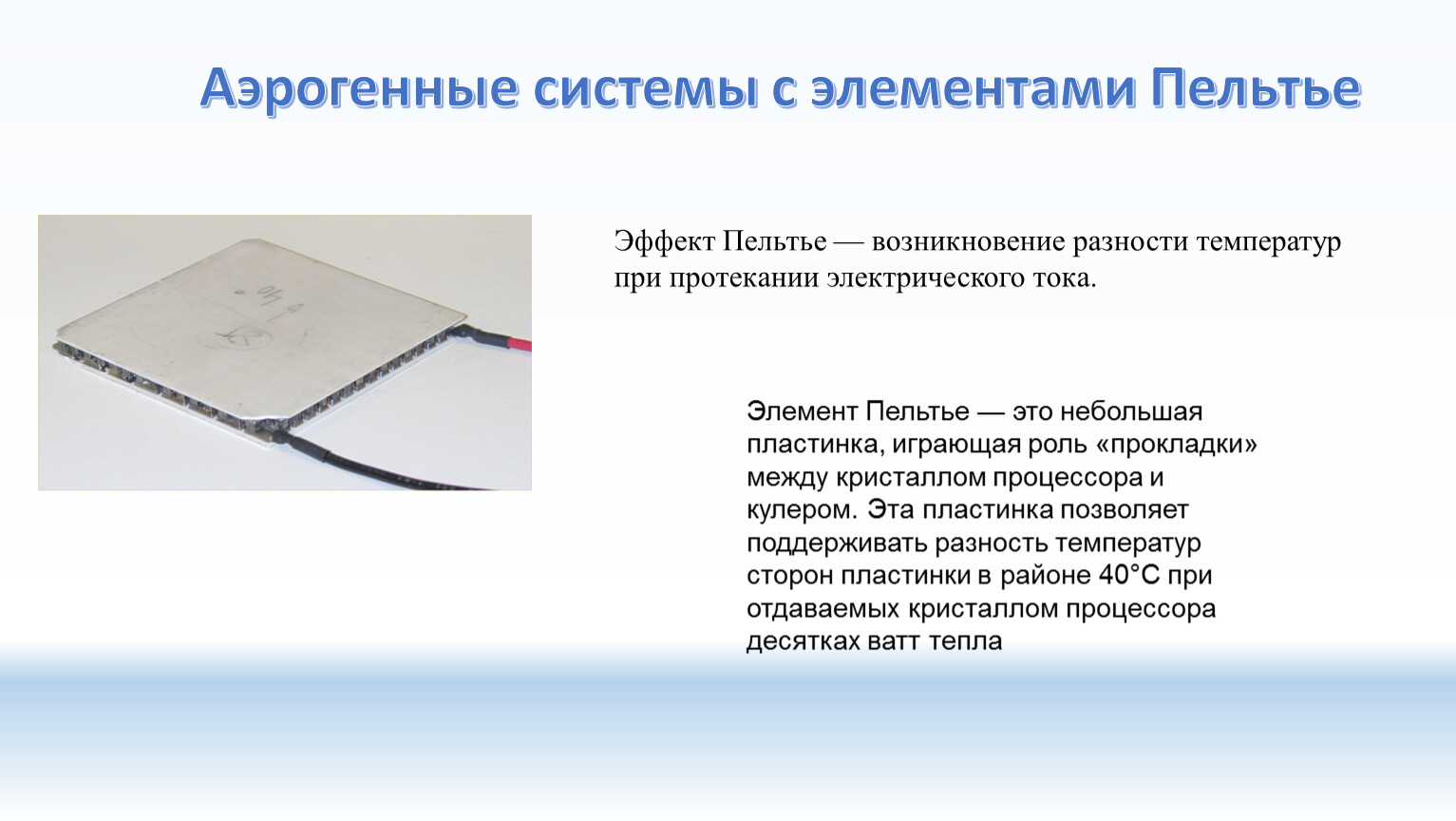 Аэрогенные системы с элементами Пельтье

Эффект Пельтье — возникновение разности температур при протекании электрического тока.

Элемент Пельтье — это небольшая пластинка, играющая роль «прокладки» между кристаллом процессора и кулером. Эта пластинка позволяет поддерживать разность температур сторон пластинки в районе 40°C при отдаваемых кристаллом процессора десятках ватт тепла